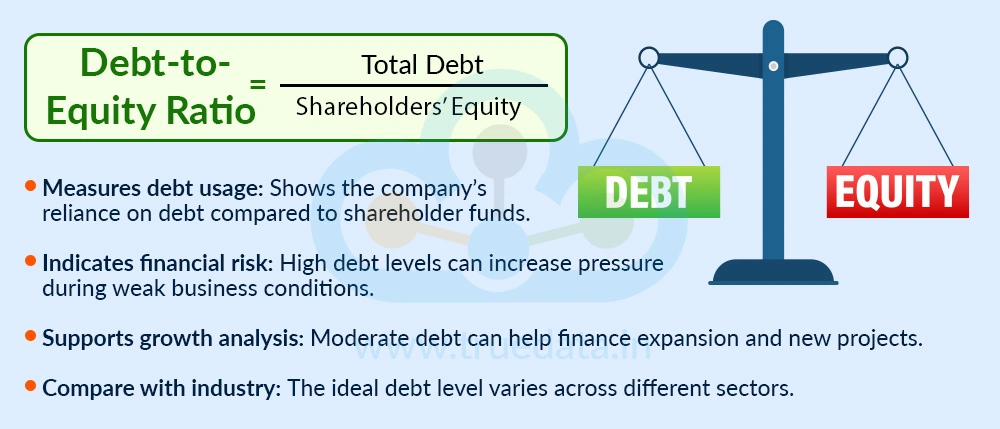 Debt-to-Equity Ratio = $\frac{\text{Total Debt}}{\text{Shareholders' Equity}}$

DEBT

EQUITY

• Measures debt usage: Shows the company's reliance on debt compared to shareholder funds.

• Indicates financial risk: High debt levels can increase pressure during weak business conditions.

• Supports growth analysis: Moderate debt can help finance expansion and new projects.

• Compare with industry: The ideal debt level varies across different sectors.

www.truedata.in